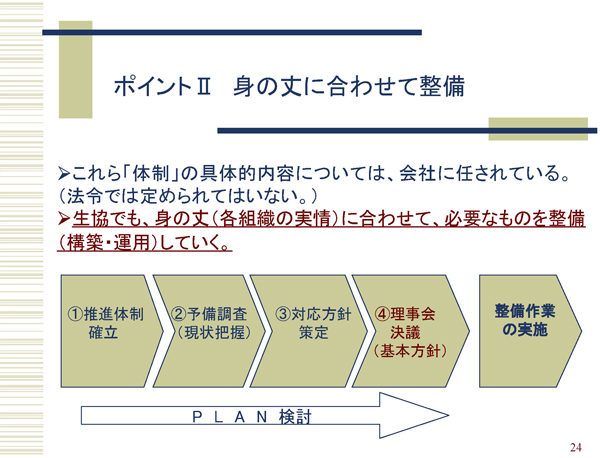 ポイントⅡ　身の丈に合わせて整備

➢これら「体制」の具体的内容については、会社に任されている。（法令では定められてはいない。）
➢生協でも、身の丈（各組織の実情）に合わせて、必要なものを整備（構築・運用）していく。

①推進体制確立

②予備調査（現状把握）

③対応方針策定

④理事会決議（基本方針）

整備作業の実施

ＰＬＡＮ 検討

24